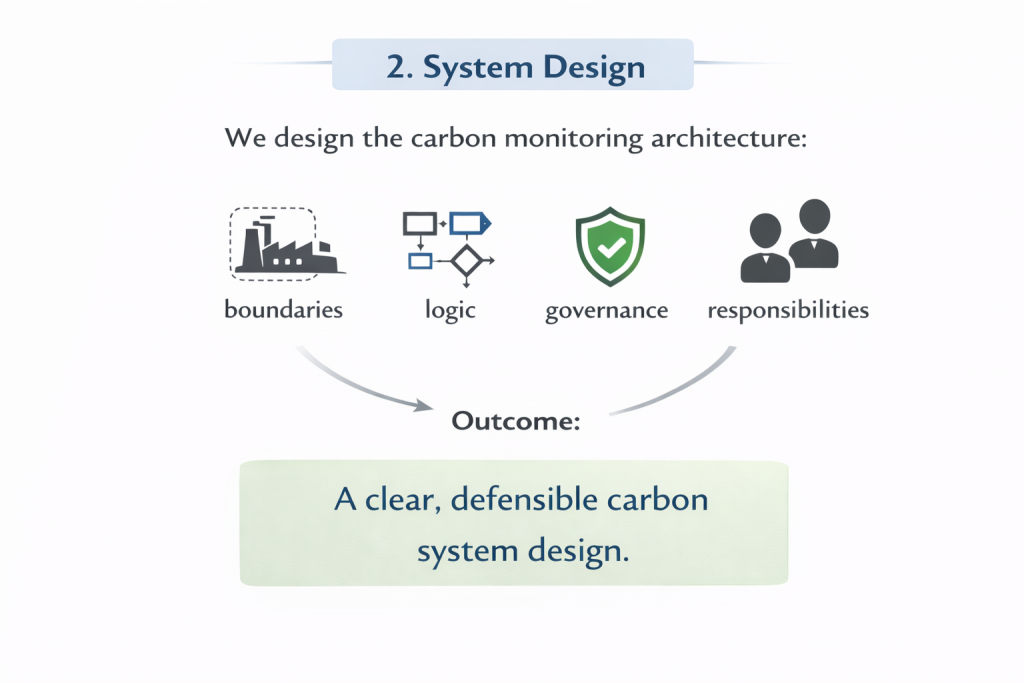 2. System Design

We design the carbon monitoring architecture:

boundaries

logic

governance

responsibilities

Outcome:

A clear, defensible carbon system design.